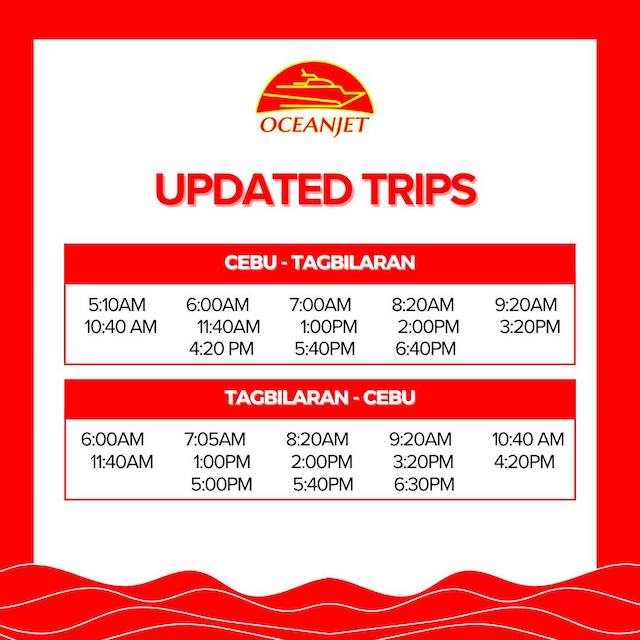 OCEANJET

UPDATED TRIPS

CEBU - TAGBILARAN

5:10AM 6:00AM 7:00AM 8:20AM 9:20AM
10:40 AM 11:40AM 1:00PM 2:00PM 3:20PM
4:20 PM 5:40PM 6:40PM

TAGBILARAN - CEBU

6:00AM 7:05AM 8:20AM 9:20AM 10:40 AM
11:40AM 1:00PM 2:00PM 3:20PM 4:20PM
5:00PM 5:40PM 6:30PM